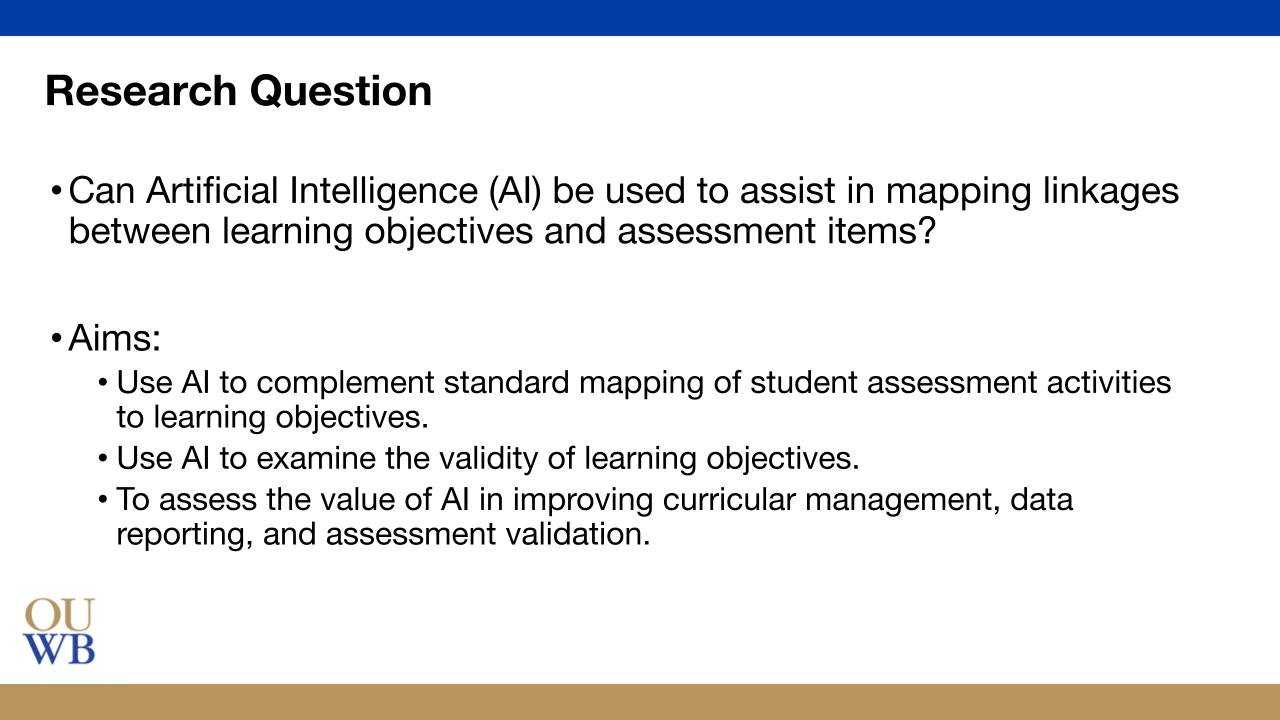 Research Question

• Can Artificial Intelligence (AI) be used to assist in mapping linkages between learning objectives and assessment items?

• Aims:
  • Use AI to complement standard mapping of student assessment activities to learning objectives.
  • Use AI to examine the validity of learning objectives.
  • To assess the value of AI in improving curricular management, data reporting, and assessment validation.

OU
WB